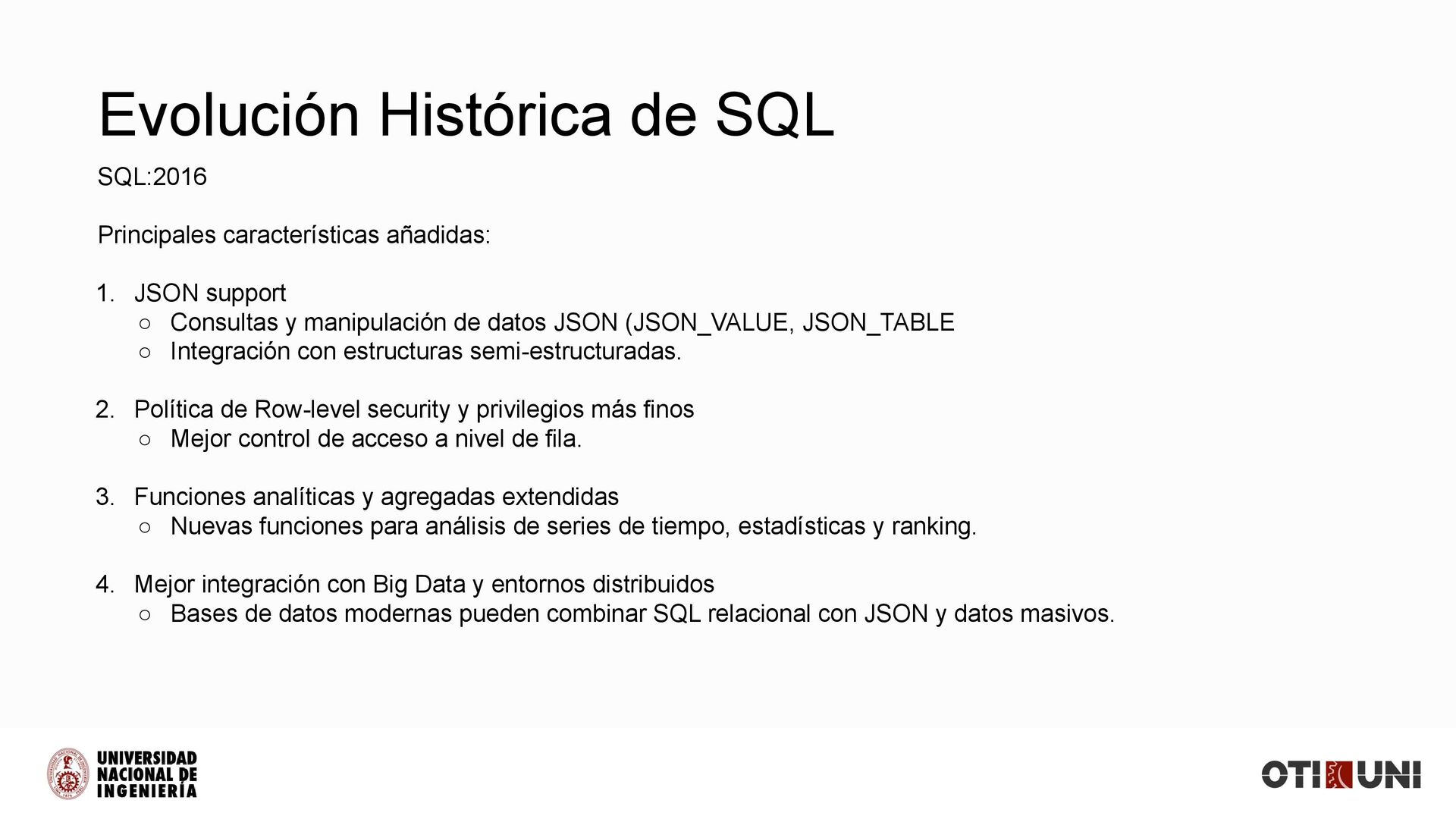 Evolución Histórica de SQL

SQL:2016

Principales características añadidas:

1. JSON support
   ○ Consultas y manipulación de datos JSON (JSON_VALUE, JSON_TABLE
   ○ Integración con estructuras semi-estructuradas.

2. Política de Row-level security y privilegios más finos
   ○ Mejor control de acceso a nivel de fila.

3. Funciones analíticas y agregadas extendidas
   ○ Nuevas funciones para análisis de series de tiempo, estadísticas y ranking.

4. Mejor integración con Big Data y entornos distribuidos
   ○ Bases de datos modernas pueden combinar SQL relacional con JSON y datos masivos.

UNIVERSIDAD NACIONAL DE INGENIERÍA

OTI UNI